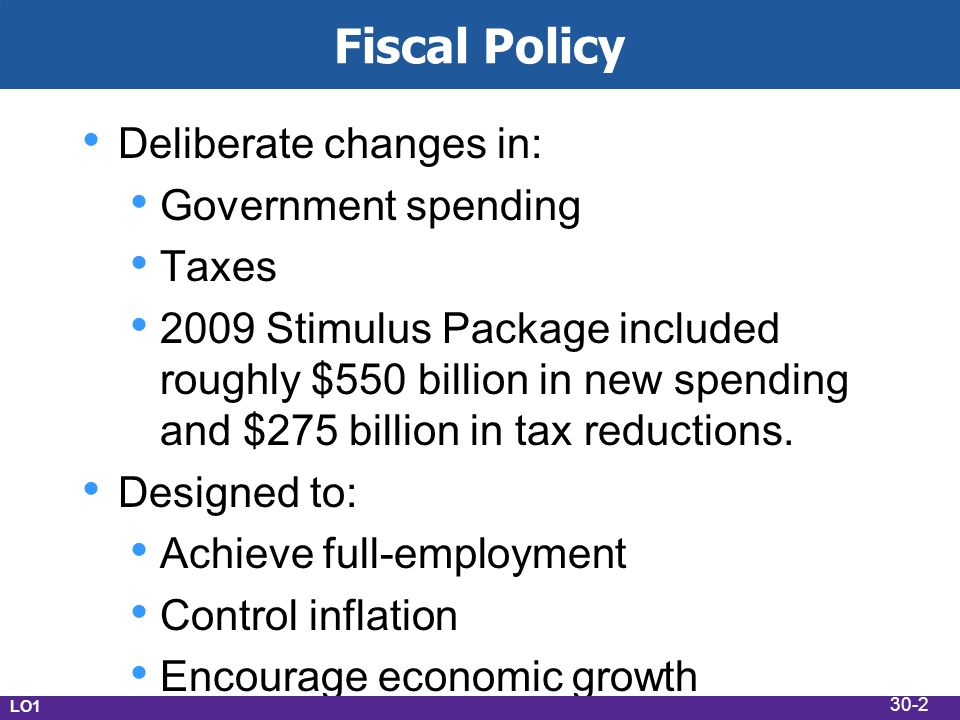 Fiscal Policy

• Deliberate changes in:
  • Government spending
  • Taxes
  • 2009 Stimulus Package included roughly \$550 billion in new spending and \$275 billion in tax reductions.
• Designed to:
  • Achieve full-employment
  • Control inflation
  • Encourage economic growth

LO1

30-2